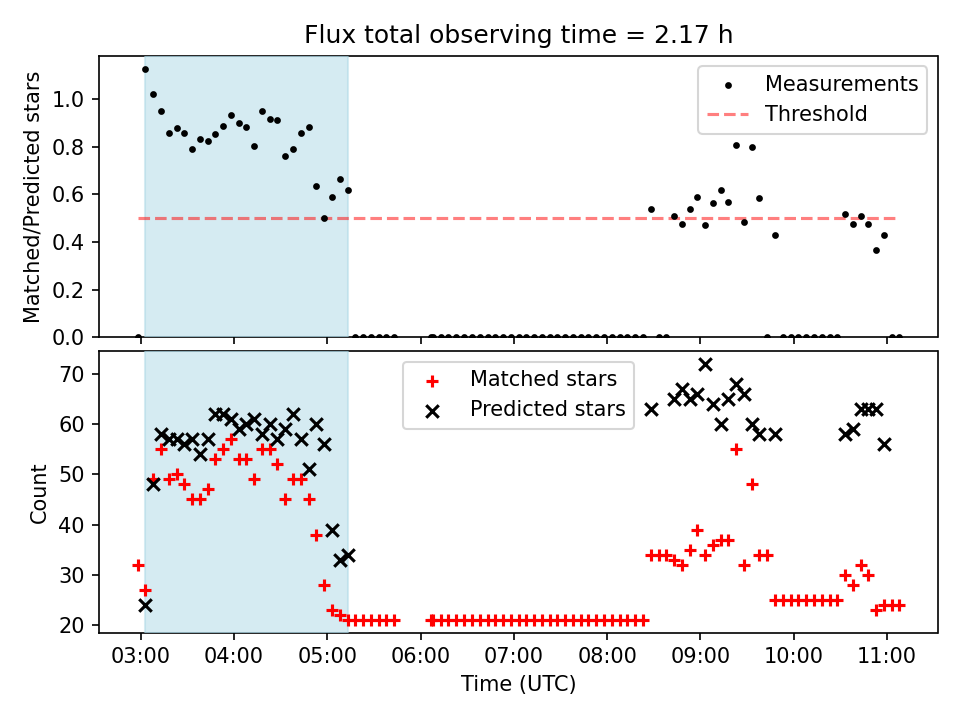 Flux total observing time = 2.17 h

Matched/Predicted stars

1.0
0.8
0.6
0.4
0.2
0.0

Measurements
Threshold

Count

70
60
50
40
30
20

Matched stars
Predicted stars

03:00
04:00
05:00
06:00
07:00
08:00
09:00
10:00
11:00

Time (UTC)